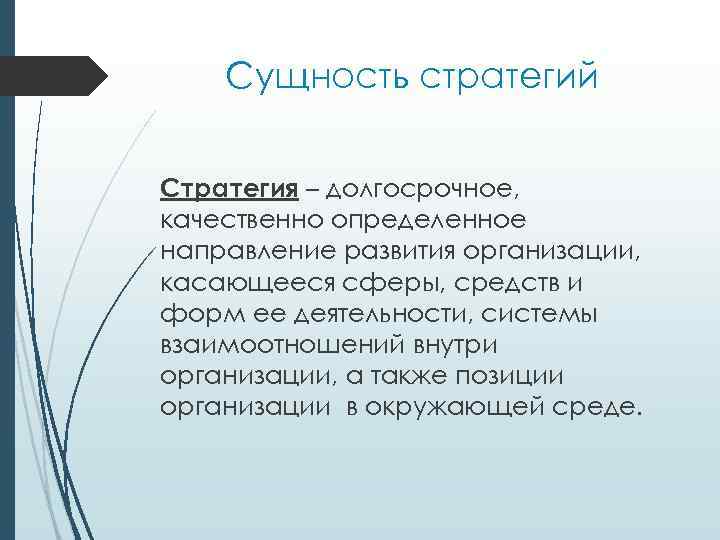 Сущность стратегий

Стратегия – долгосрочное, качественно определенное направление развития организации, касающееся сферы, средств и форм ее деятельности, системы взаимоотношений внутри организации, а также позиции организации в окружающей среде.